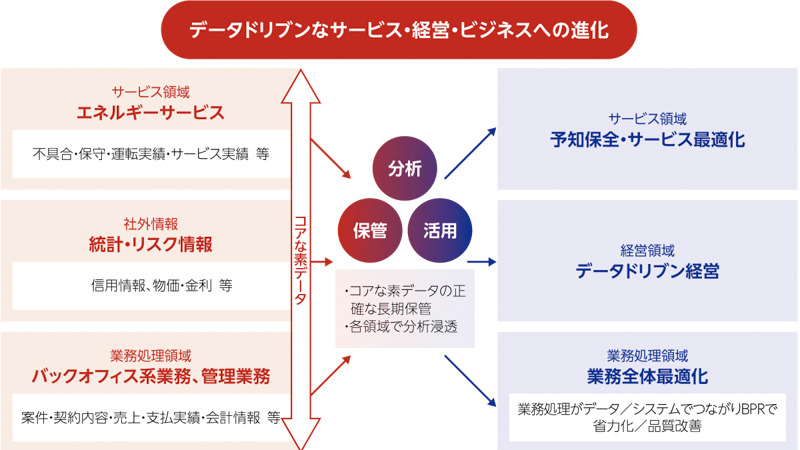 データドリブンなサービス・経営・ビジネスへの進化

サービス領域
エネルギーサービス
不具合・保守・運転実績・サービス実績 等

社外情報
統計・リスク情報
信用情報、物価・金利 等

業務処理領域
バックオフィス系業務、管理業務
案件・契約内容・売上・支払実績・会計情報 等

コアな素データ

分析
保管
活用

・コアな素データの正確な長期保管
・各領域で分析浸透

サービス領域
予知保全・サービス最適化

経営領域
データドリブン経営

業務処理領域
業務全体最適化
業務処理がデータ／システムでつながりBPRで省力化／品質改善